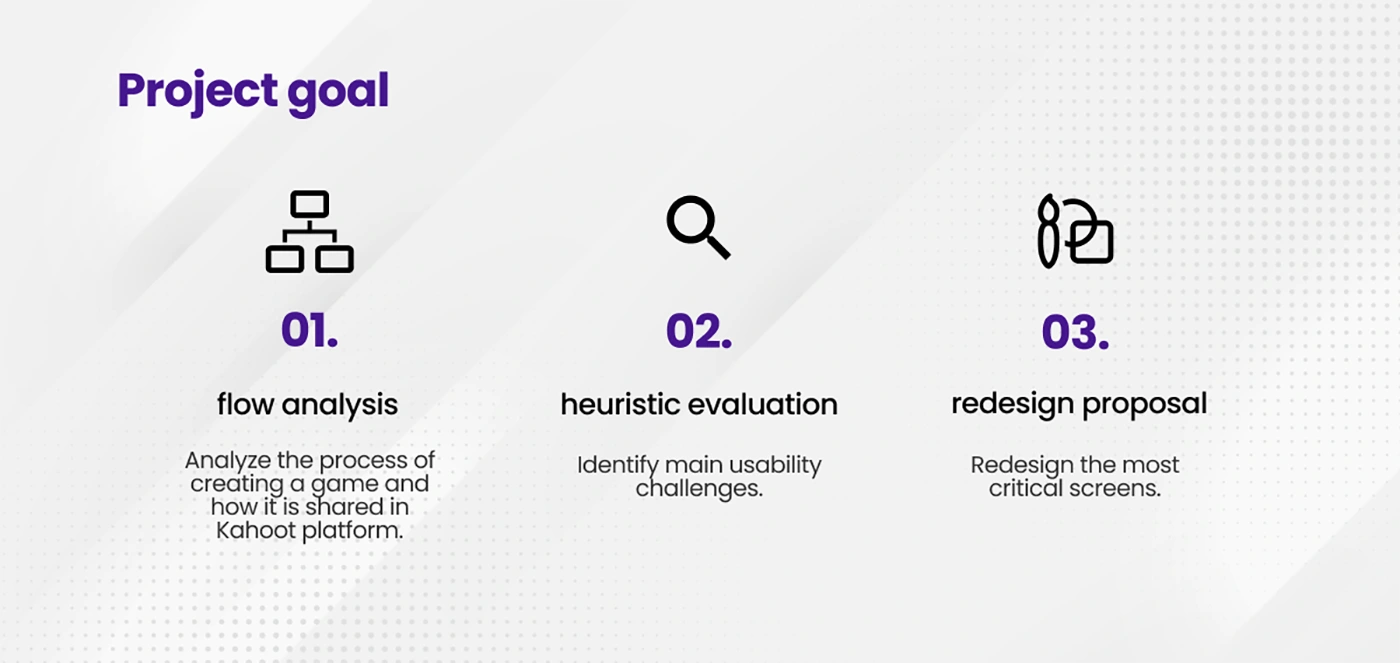 Project goal

01.

flow analysis

Analyze the process of creating a game and how it is shared in Kahoot platform.

02.

heuristic evaluation

Identify main usability challenges.

03.

redesign proposal

Redesign the most critical screens.